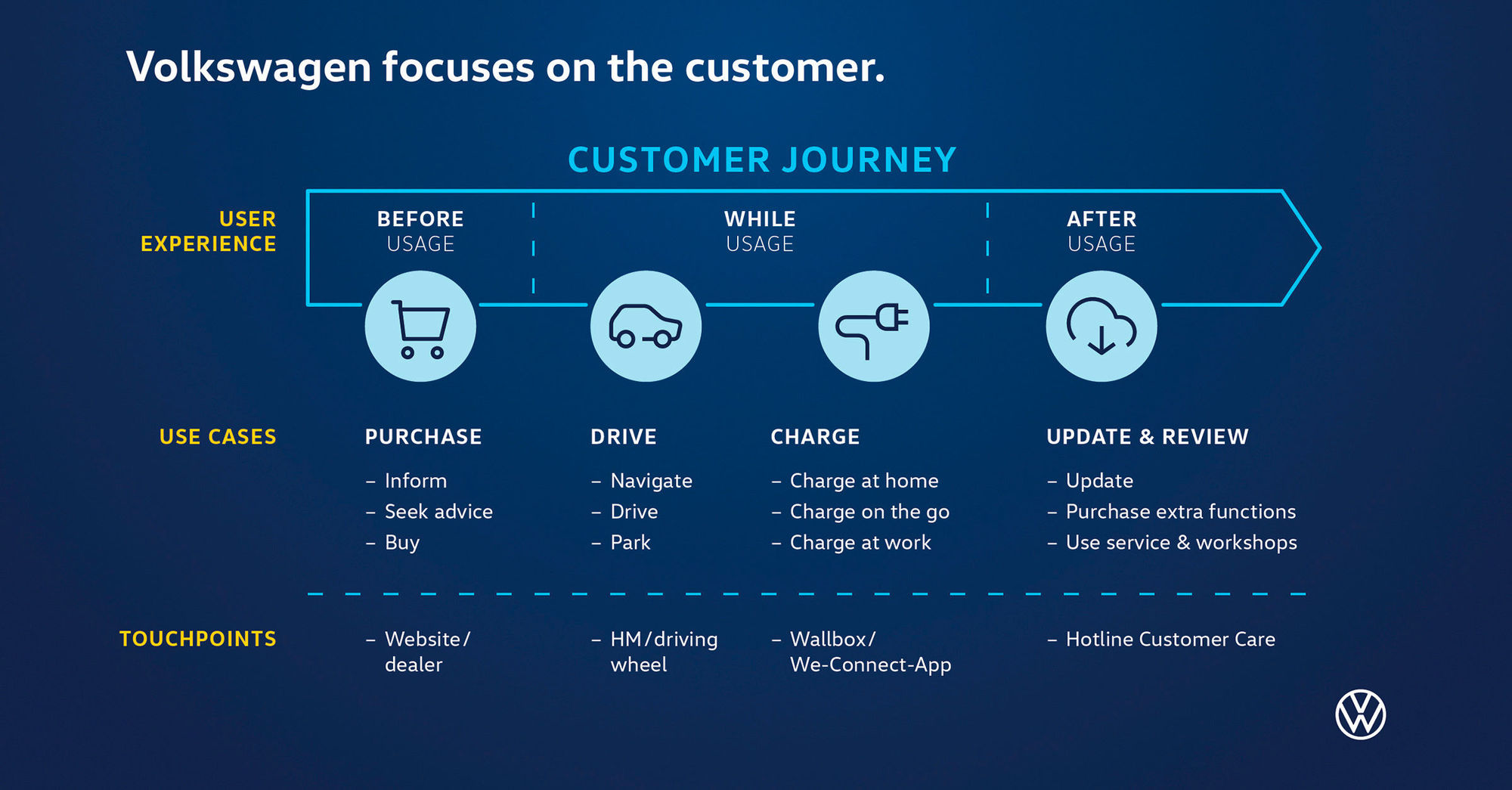 Volkswagen focuses on the customer.

CUSTOMER JOURNEY

USER EXPERIENCE

BEFORE USAGE

WHILE USAGE

AFTER USAGE

USE CASES

PURCHASE
– Inform
– Seek advice
– Buy

DRIVE
– Navigate
– Drive
– Park

CHARGE
– Charge at home
– Charge on the go
– Charge at work

UPDATE & REVIEW
– Update
– Purchase extra functions
– Use service & workshops

TOUCHPOINTS

– Website/ dealer

– HM/driving wheel

– Wallbox/ We-Connect-App

– Hotline Customer Care